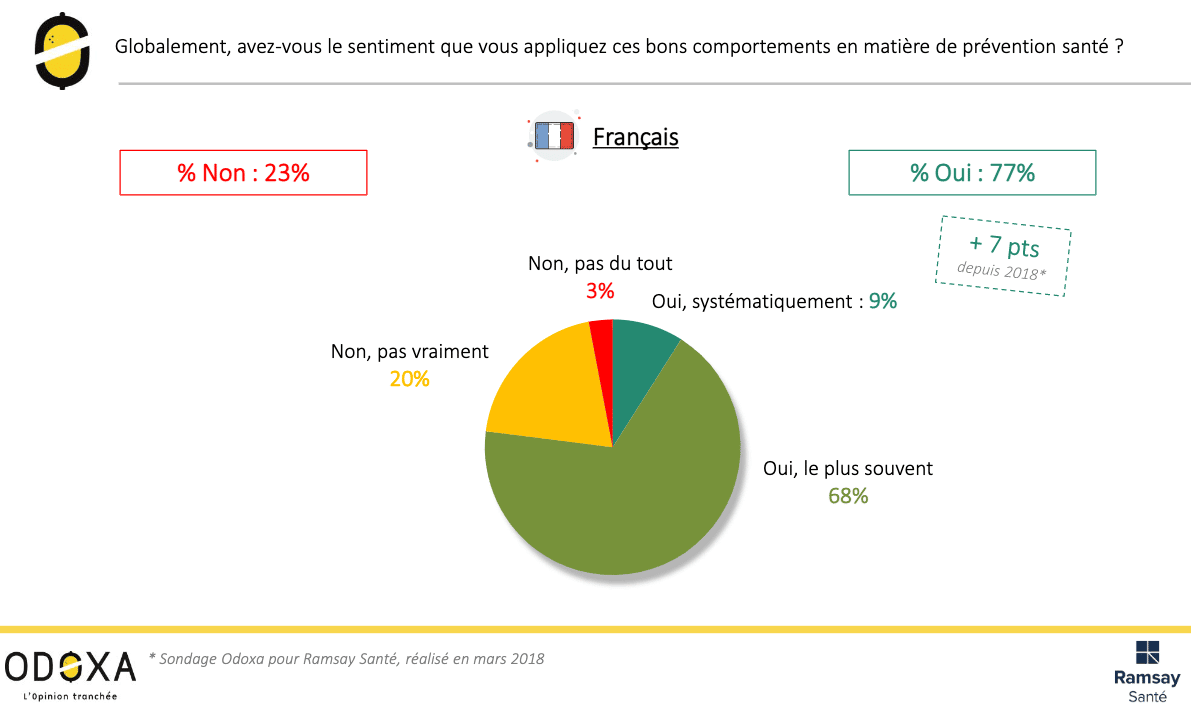 Globalement, avez-vous le sentiment que vous appliquez ces bons comportements en matière de prévention santé ?

Français

% Non : 23%

% Oui : 77%

+ 7 pts
depuis 2018*

Non, pas du tout
3%

Oui, systématiquement : 9%

Non, pas vraiment
20%

Oui, le plus souvent
68%

ODOXA
L'Opinion tranchée

* Sondage Odoxa pour Ramsay Santé, réalisé en mars 2018

Ramsay
Santé